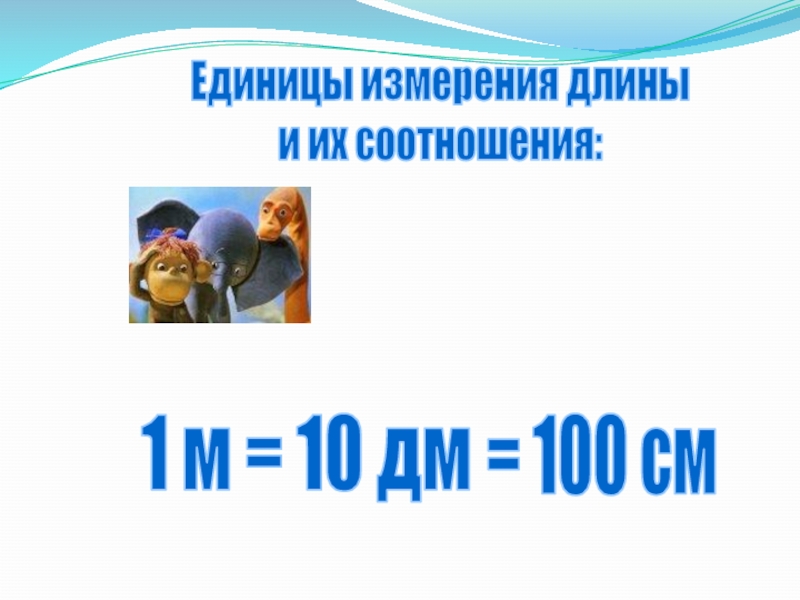 Единицы измерения длины
и их соотношения:

1 м = 10 дм = 100 см